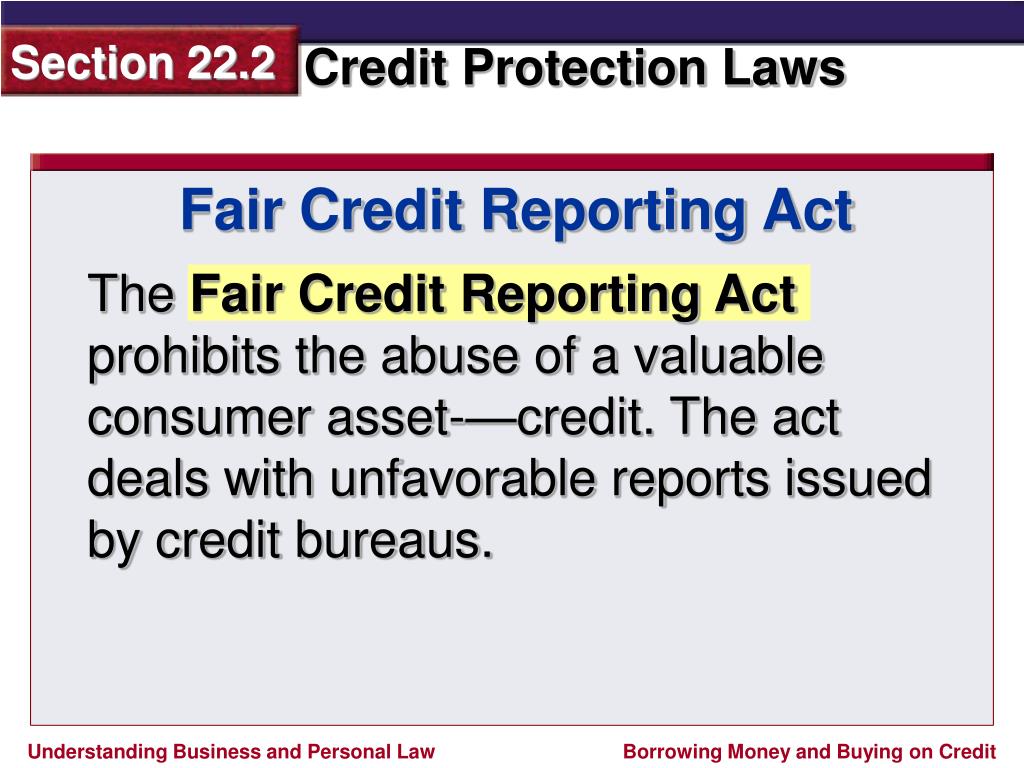 Section 22.2 Credit Protection Laws

Fair Credit Reporting Act

The Fair Credit Reporting Act prohibits the abuse of a valuable consumer asset-—credit. The act deals with unfavorable reports issued by credit bureaus.

Understanding Business and Personal Law

Borrowing Money and Buying on Credit